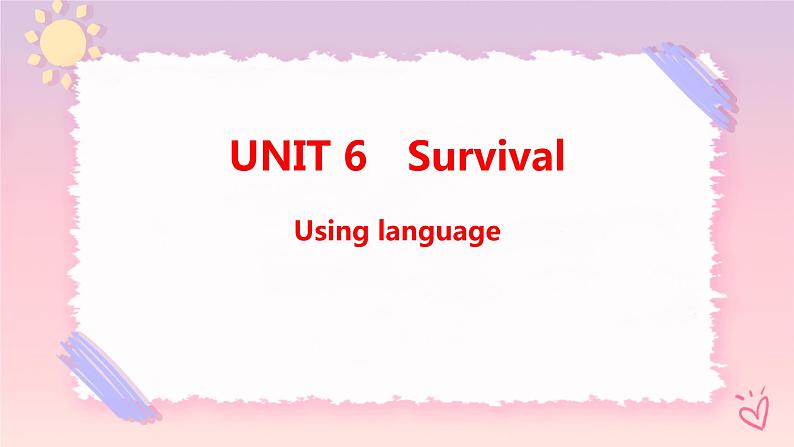 UNIT 6 Survival

Using language